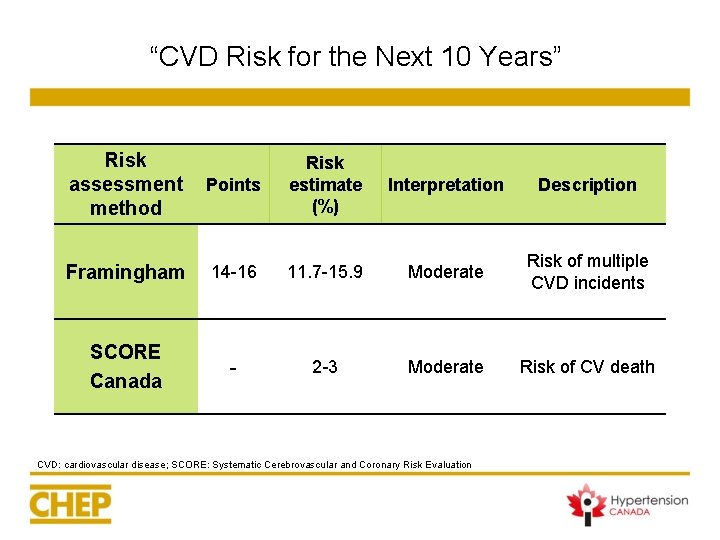 “CVD Risk for the Next 10 Years”

| Risk assessment method | Points | Risk estimate (%) | Interpretation | Description |
|---|---|---|---|---|
| Framingham | 14-16 | 11.7-15.9 | Moderate | Risk of multiple CVD incidents |
| SCORE Canada | - | 2-3 | Moderate | Risk of CV death |

CVD: cardiovascular disease; SCORE: Systematic Cerebrovascular and Coronary Risk Evaluation

CHEP

Hypertension CANADA